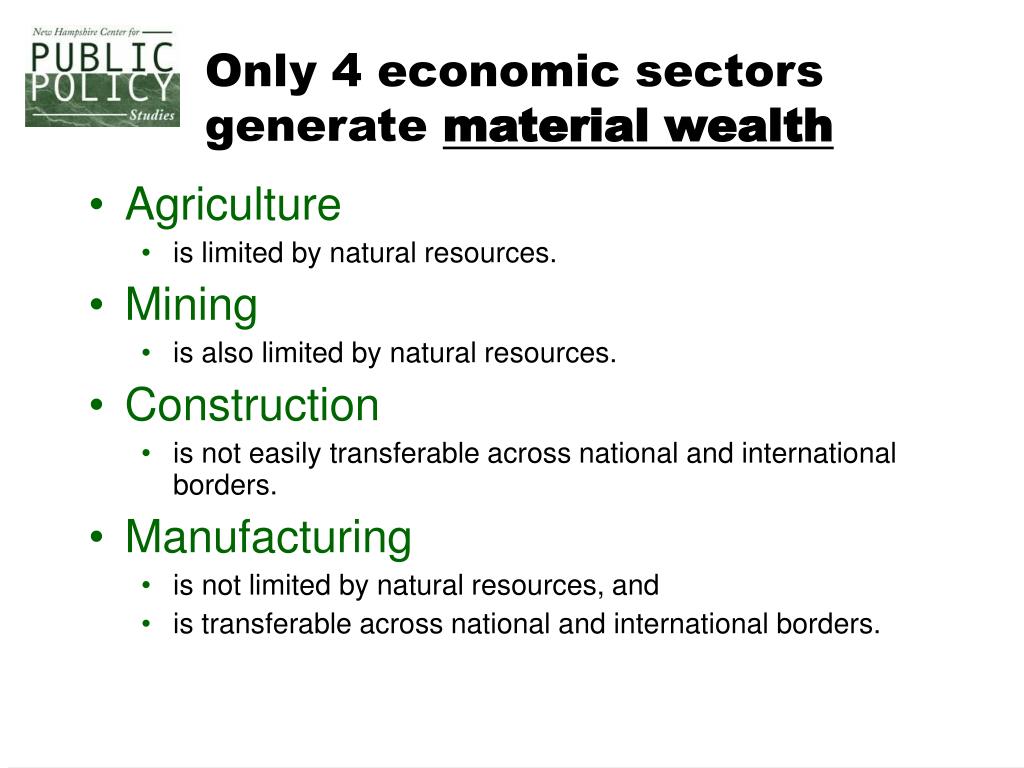 New Hampshire Center for
PUBLIC
POLICY
Studies

Only 4 economic sectors generate material wealth

• Agriculture
• is limited by natural resources.
• Mining
• is also limited by natural resources.
• Construction
• is not easily transferable across national and international borders.
• Manufacturing
• is not limited by natural resources, and
• is transferable across national and international borders.